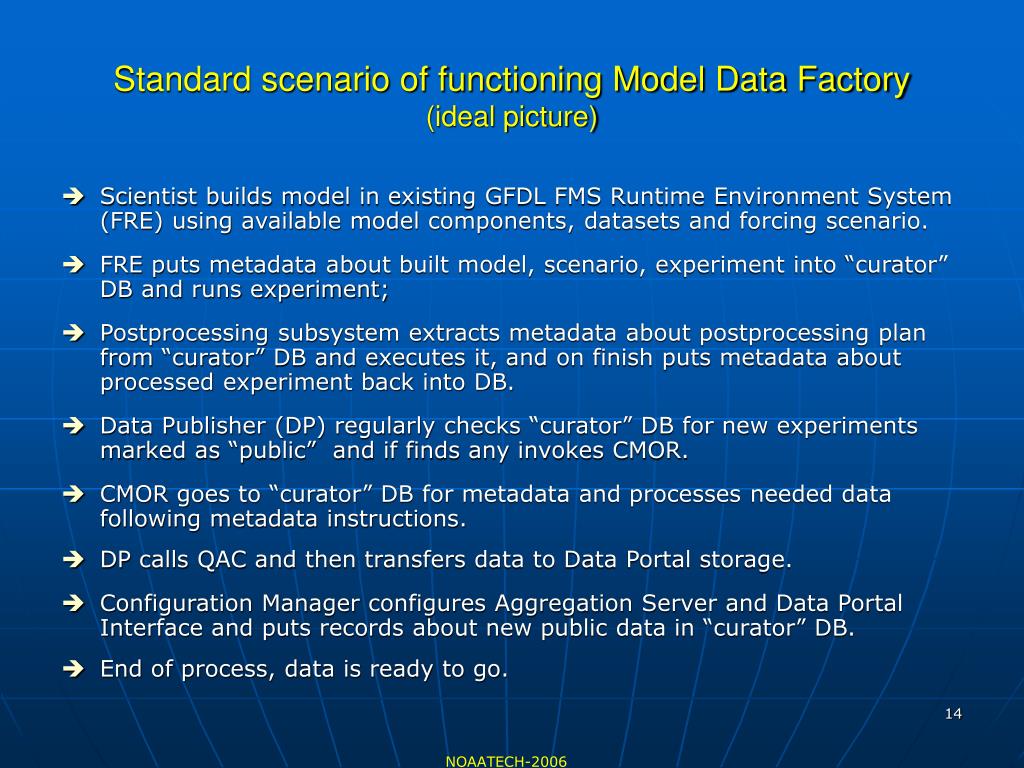 Standard scenario of functioning Model Data Factory
(ideal picture)

➔ Scientist builds model in existing GFDL FMS Runtime Environment System (FRE) using available model components, datasets and forcing scenario.

➔ FRE puts metadata about built model, scenario, experiment into “curator” DB and runs experiment;

➔ Postprocessing subsystem extracts metadata about postprocessing plan from “curator” DB and executes it, and on finish puts metadata about processed experiment back into DB.

➔ Data Publisher (DP) regularly checks “curator” DB for new experiments marked as “public” and if finds any invokes CMOR.

➔ CMOR goes to “curator” DB for metadata and processes needed data following metadata instructions.

➔ DP calls QAC and then transfers data to Data Portal storage.

➔ Configuration Manager configures Aggregation Server and Data Portal Interface and puts records about new public data in “curator” DB.

➔ End of process, data is ready to go.

14

NOAATECH-2006